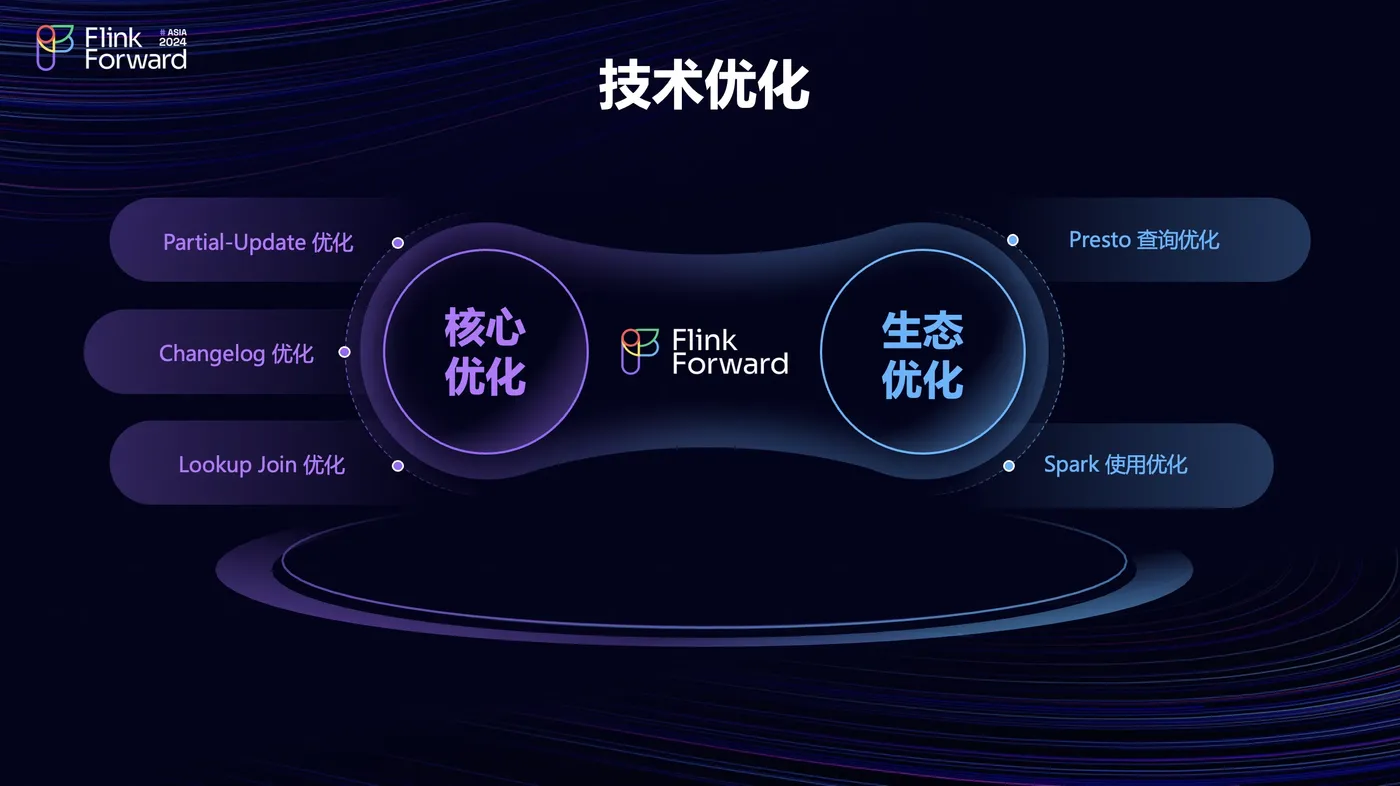 Flink Forward # ASIA 2024

技术优化

Partial-Update 优化

Changelog 优化

Lookup Join 优化

核心优化

Flink Forward

生态优化

Presto 查询优化

Spark 使用优化